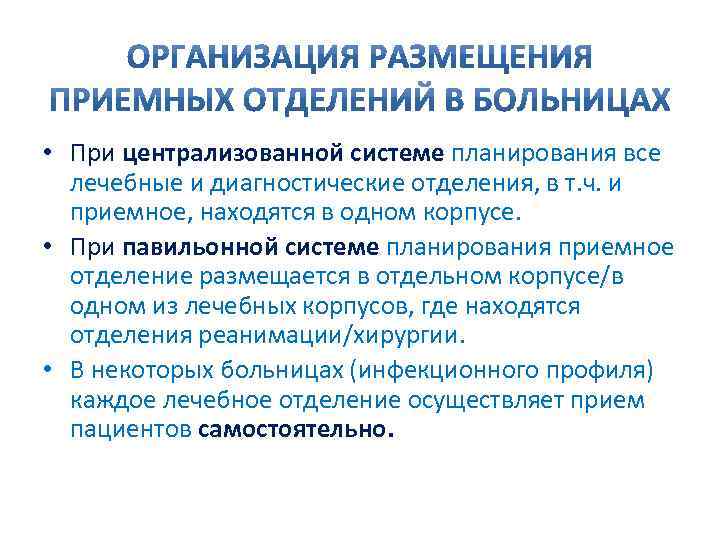 ОРГАНИЗАЦИЯ РАЗМЕЩЕНИЯ ПРИЕМНЫХ ОТДЕЛЕНИЙ В БОЛЬНИЦАХ

• При централизованной системе планирования все лечебные и диагностические отделения, в т.ч. и приемное, находятся в одном корпусе.

• При павильонной системе планирования приемное отделение размещается в отдельном корпусе/в одном из лечебных корпусов, где находятся отделения реанимации/хирургии.

• В некоторых больницах (инфекционного профиля) каждое лечебное отделение осуществляет прием пациентов самостоятельно.